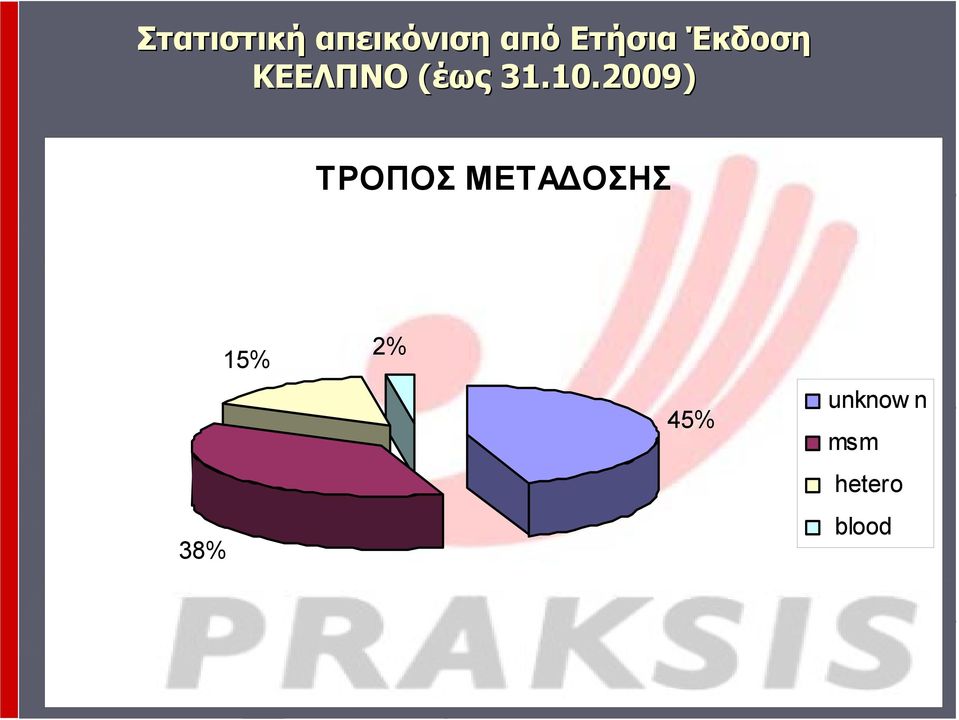 Στατιστική απεικόνιση από Ετήσια Έκδοση ΚΕΕΛΠΝΟ (έως 31.10.2009)

ΤΡΟΠΟΣ ΜΕΤΑΔΟΣΗΣ

15%
2%
45%
38%

unknow n
msm
hetero
blood

PRAKSIS